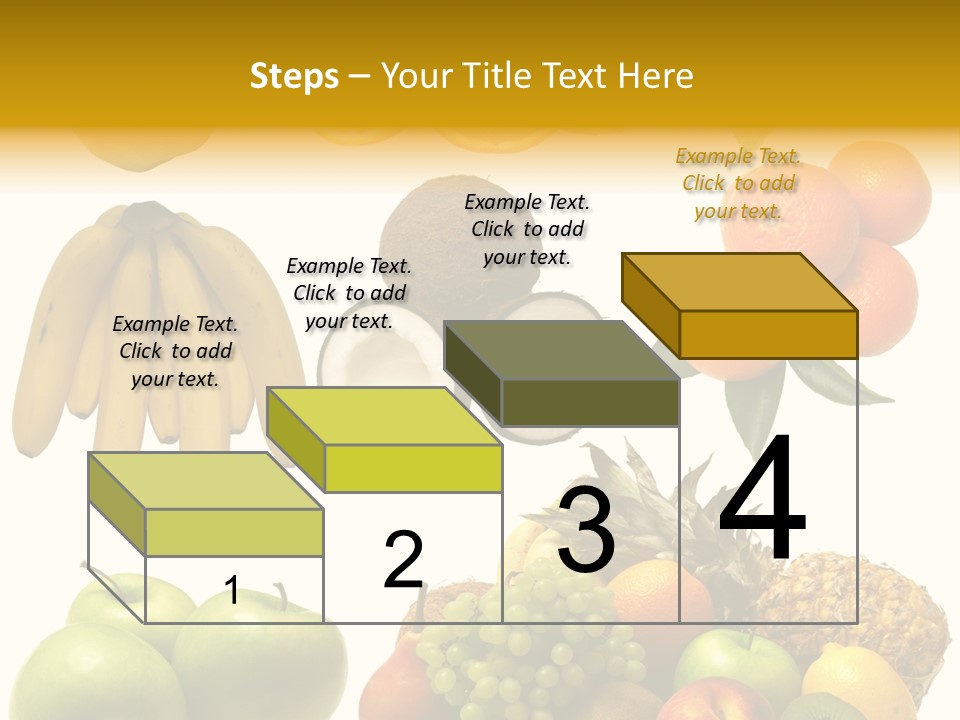 Steps – Your Title Text Here

Example Text. Click to add your text.

Example Text. Click to add your text.

Example Text. Click to add your text.

Example Text. Click to add your text.

1

2

3

4